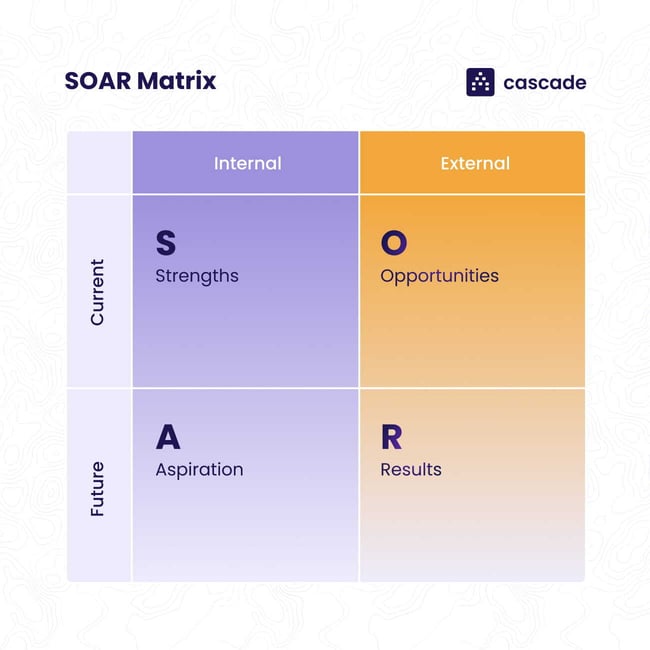 SOAR Matrix

cascade

| | Internal | External |
|---|---|---|
| Current | S Strengths | O Opportunities |
| Future | A Aspiration | R Results |